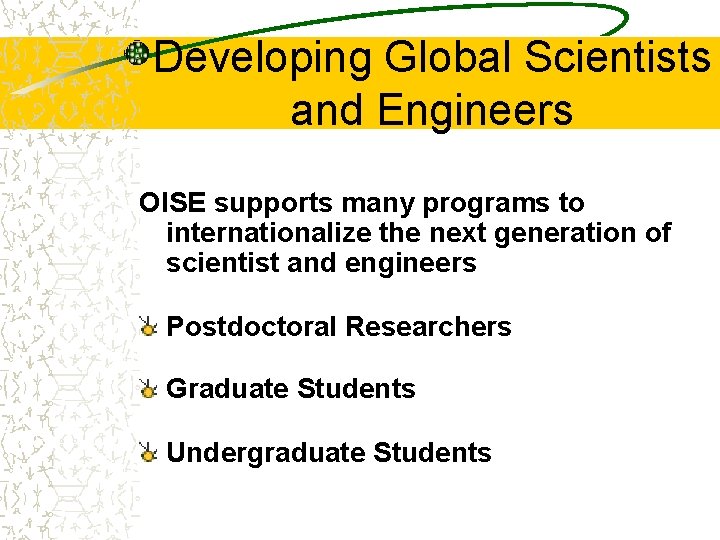 Developing Global Scientists and Engineers

OISE supports many programs to internationalize the next generation of scientist and engineers

Postdoctoral Researchers

Graduate Students

Undergraduate Students